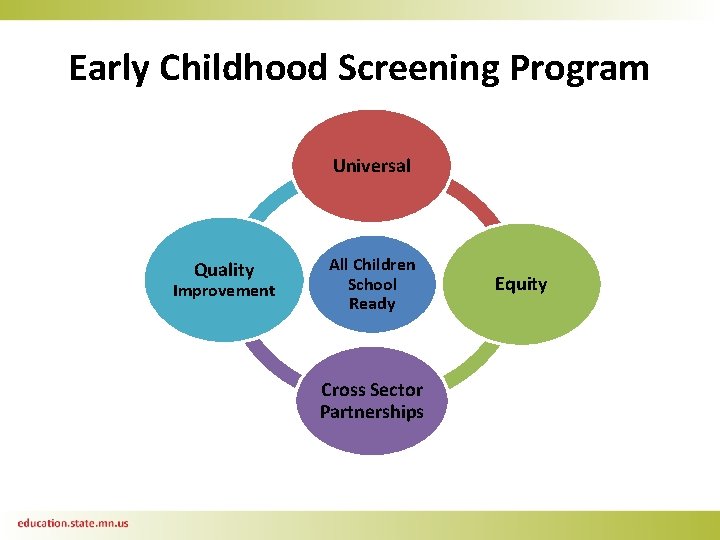 Early Childhood Screening Program

Universal

Quality Improvement

All Children School Ready

Equity

Cross Sector Partnerships

education.state.mn.us